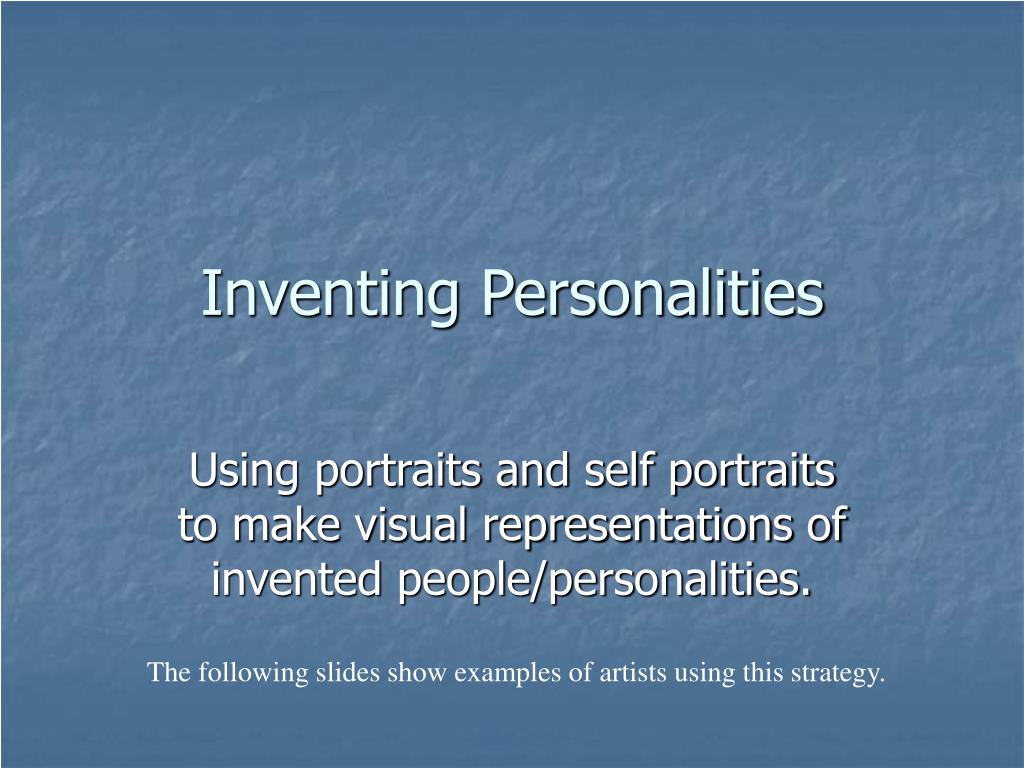 Inventing Personalities

Using portraits and self portraits to make visual representations of invented people/personalities.

The following slides show examples of artists using this strategy.